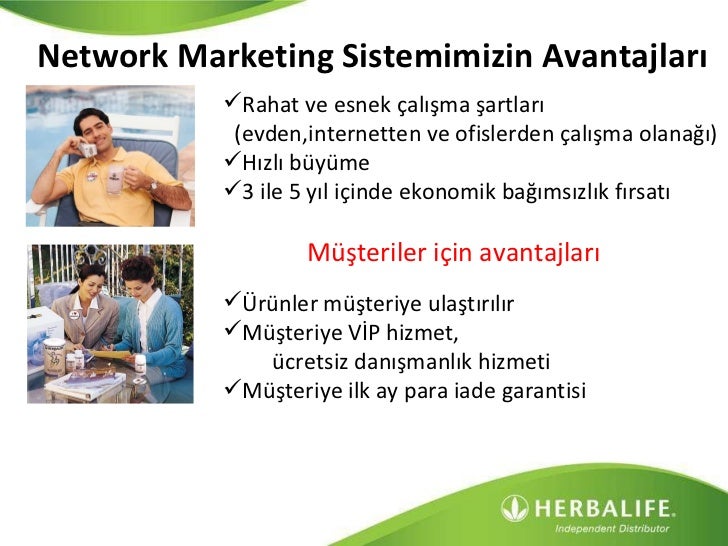 Network Marketing Sistemimizin Avantajları

✓Rahat ve esnek çalışma şartları (evden,internetten ve ofislerden çalışma olanağı)
✓Hızlı büyüme
✓3 ile 5 yıl içinde ekonomik bağımsızlık fırsatı

Müşteriler için avantajları

✓Ürünler müşteriye ulaştırılır
✓Müşteriye VİP hizmet, ücretsiz danışmanlık hizmeti
✓Müşteriye ilk ay para iade garantisi

HERBALIFE.
Independent Distributor